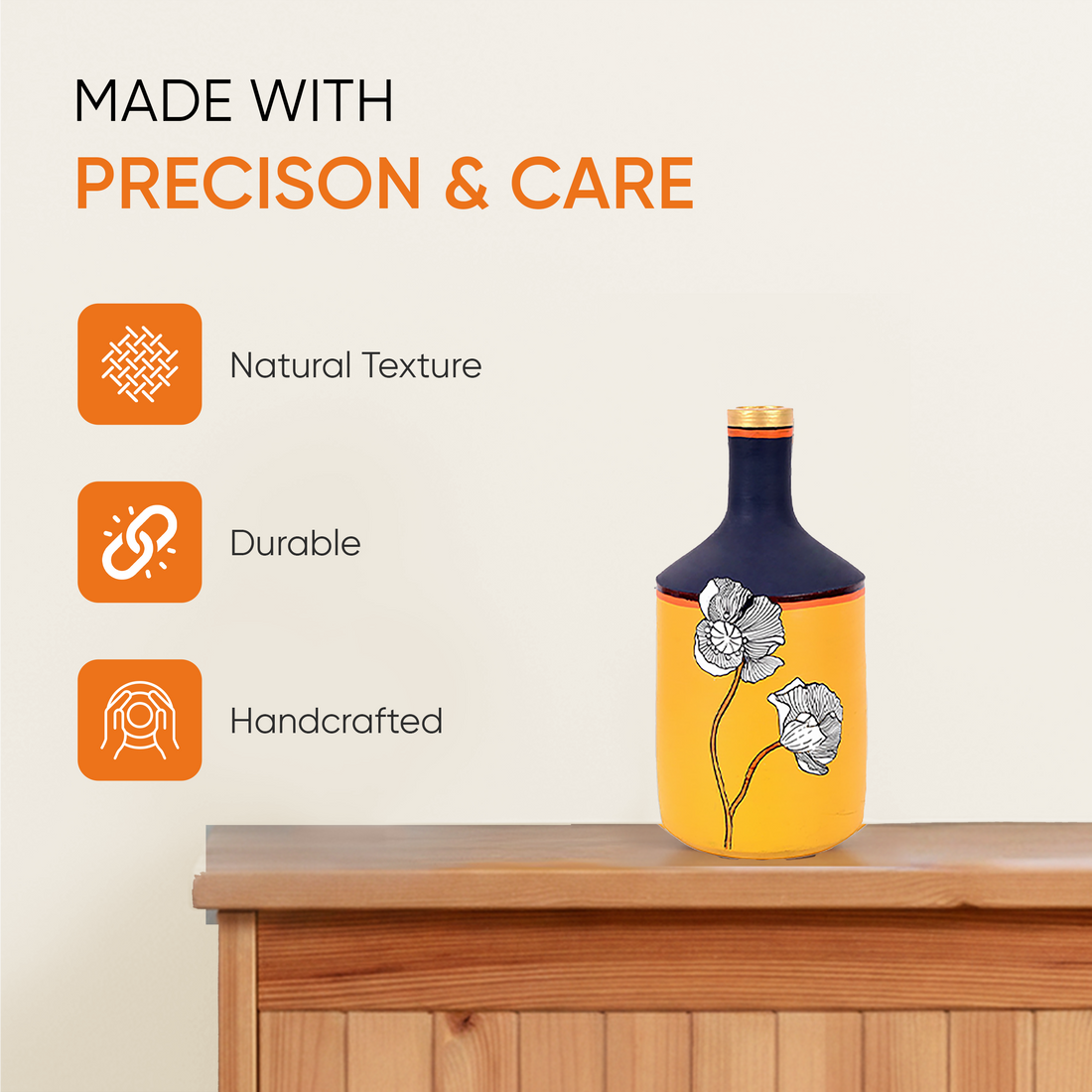 MADE WITH
PRECISON & CARE

Natural Texture

Durable

Handcrafted